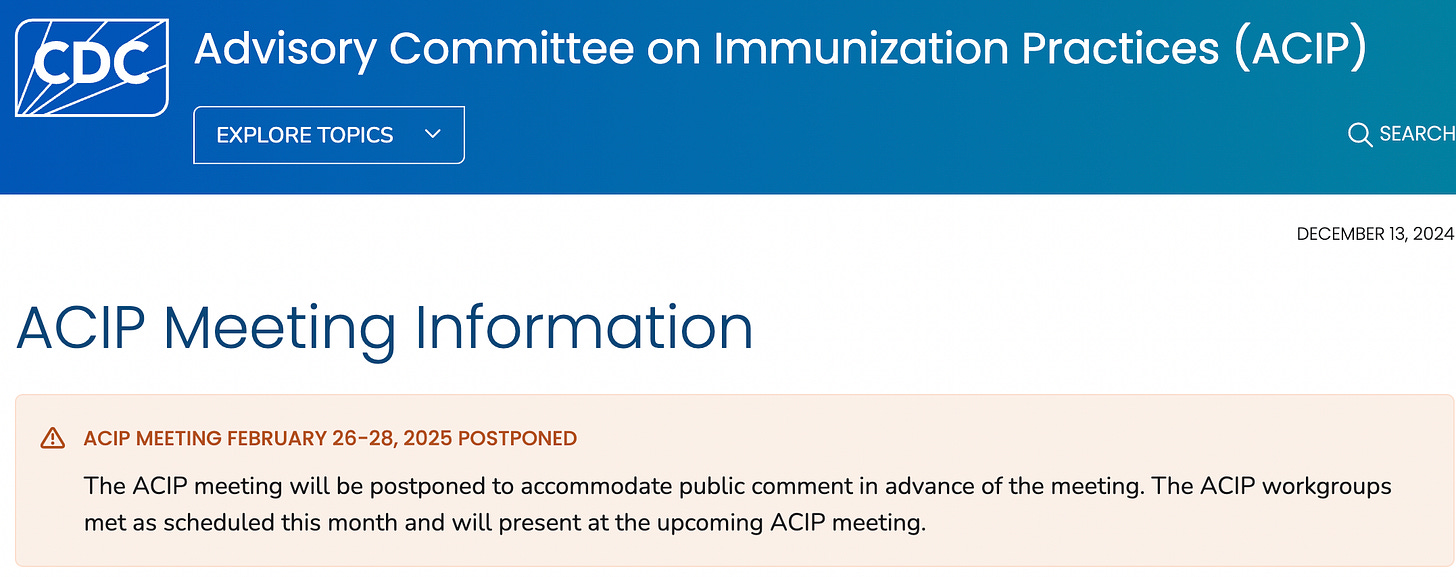 CDC

Advisory Committee on Immunization Practices (ACIP)

EXPLORE TOPICS

SEARCH

DECEMBER 13, 2024

ACIP Meeting Information

ACIP MEETING FEBRUARY 26-28, 2025 POSTPONED

The ACIP meeting will be postponed to accommodate public comment in advance of the meeting. The ACIP workgroups met as scheduled this month and will present at the upcoming ACIP meeting.